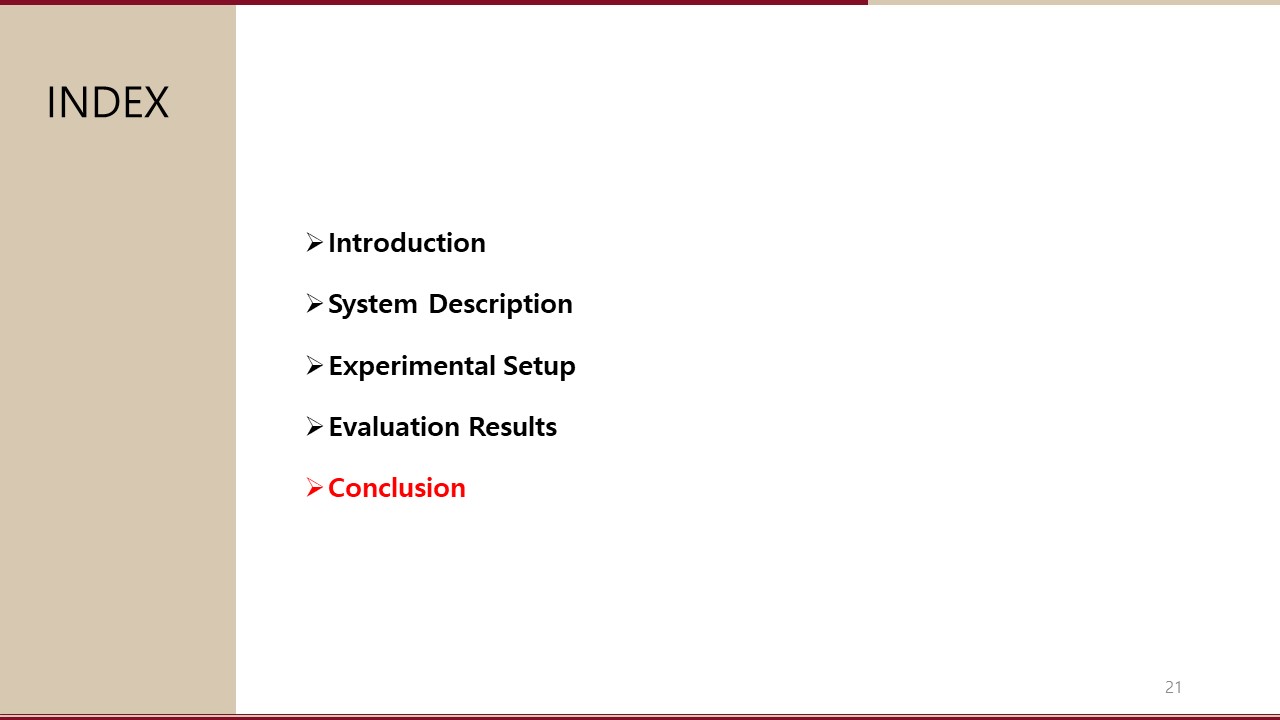 INDEX

➢ Introduction

➢ System Description

➢ Experimental Setup

➢ Evaluation Results

➢ Conclusion

21